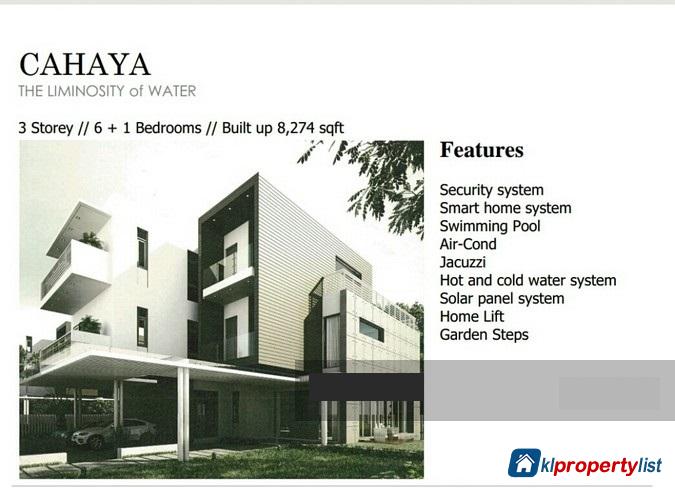 CAHAYA
THE LIMINOSITY of WATER

3 Storey // 6 + 1 Bedrooms // Built up 8,274 sqft

Features

Security system
Smart home system
Swimming Pool
Air-Cond
Jacuzzi
Hot and cold water system
Solar panel system
Home Lift
Garden Steps

klpropertylist